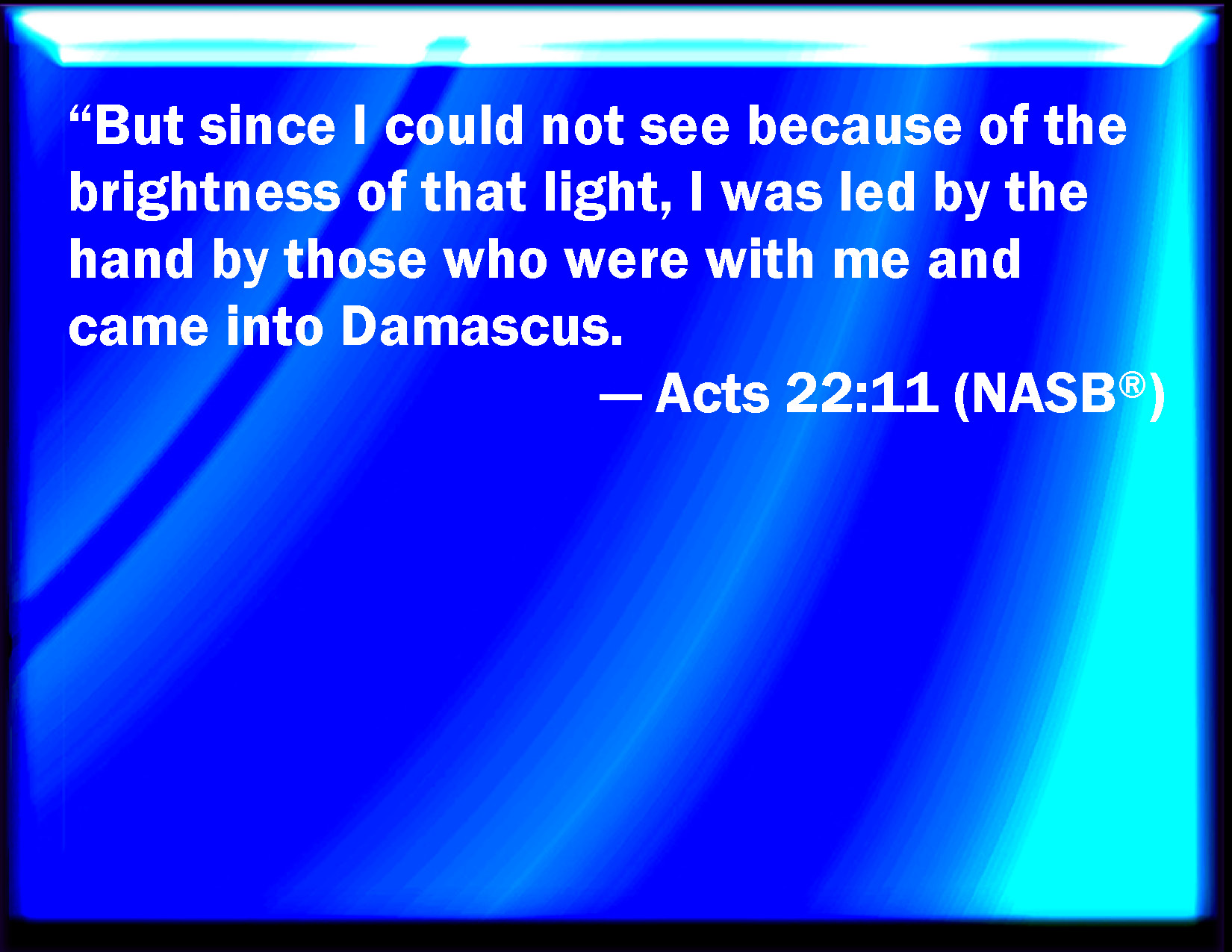 “But since I could not see because of the brightness of that light, I was led by the hand by those who were with me and came into Damascus.

— Acts 22:11 (NASB®)